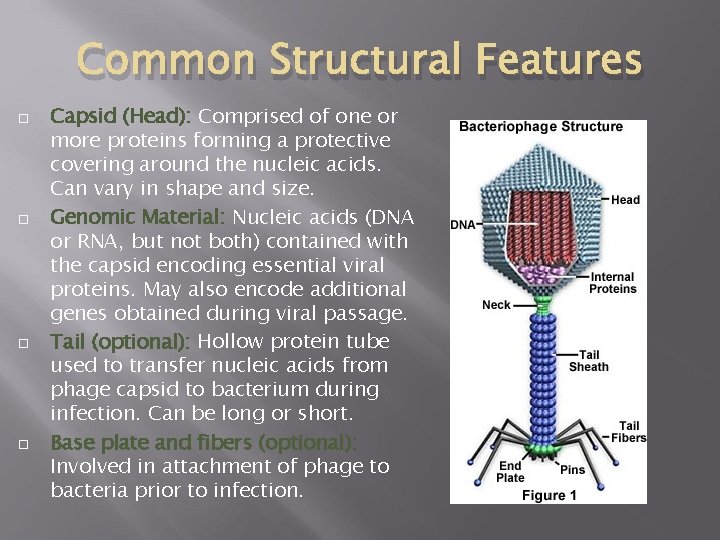 Common Structural Features

□ Capsid (Head): Comprised of one or more proteins forming a protective covering around the nucleic acids. Can vary in shape and size.

□ Genomic Material: Nucleic acids (DNA or RNA, but not both) contained with the capsid encoding essential viral proteins. May also encode additional genes obtained during viral passage.

□ Tail (optional): Hollow protein tube used to transfer nucleic acids from phage capsid to bacterium during infection. Can be long or short.

□ Base plate and fibers (optional): Involved in attachment of phage to bacteria prior to infection.

Bacteriophage Structure

Head
DNA
Internal Proteins
Neck
Tail Sheath
Tail Fibers
End Plate
Pins

Figure 1